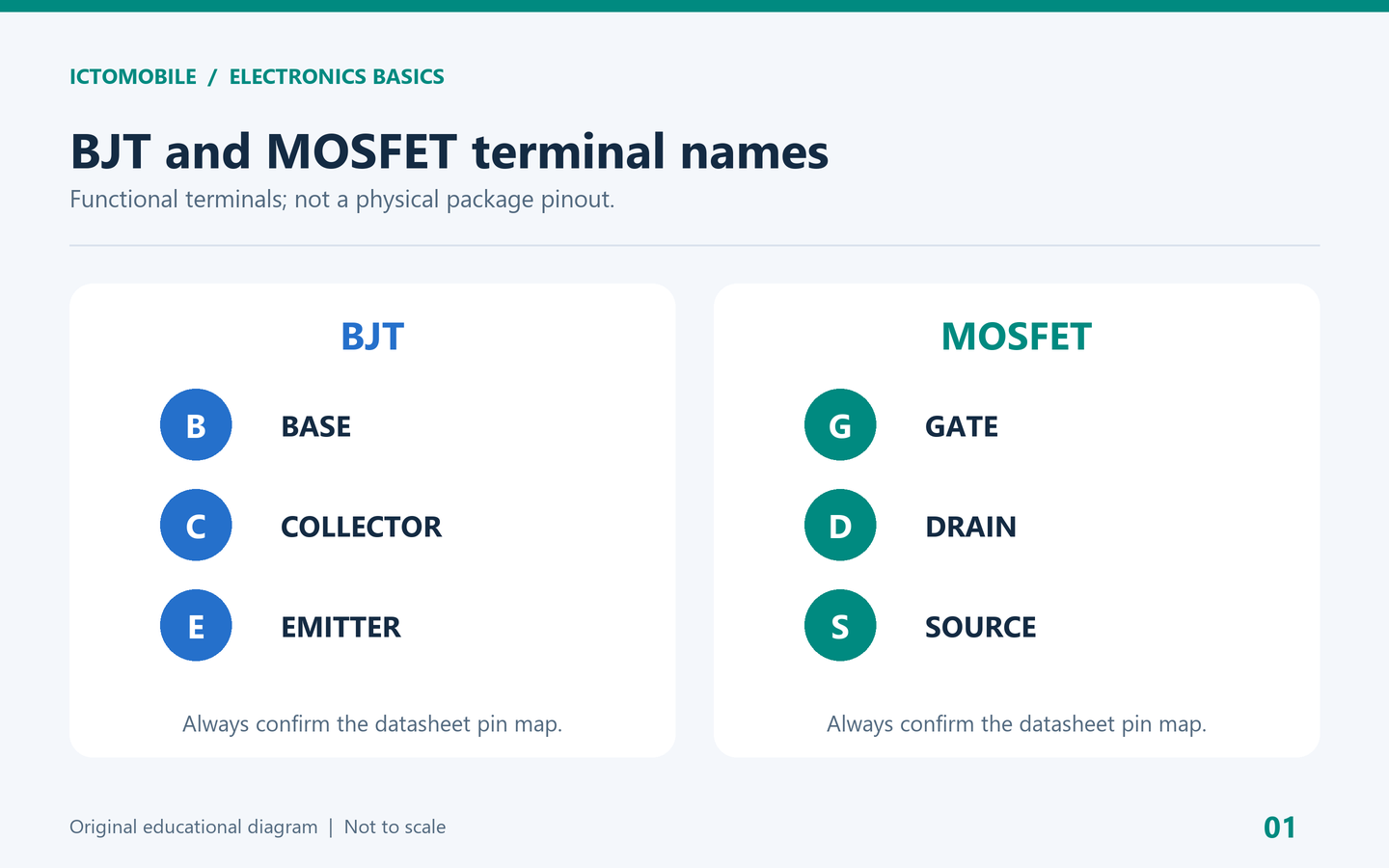 ICTOMOBILE / ELECTRONICS BASICS

BJT and MOSFET terminal names

Functional terminals; not a physical package pinout.

BJT

B BASE

C COLLECTOR

E EMITTER

Always confirm the datasheet pin map.

MOSFET

G GATE

D DRAIN

S SOURCE

Always confirm the datasheet pin map.

Original educational diagram | Not to scale

01